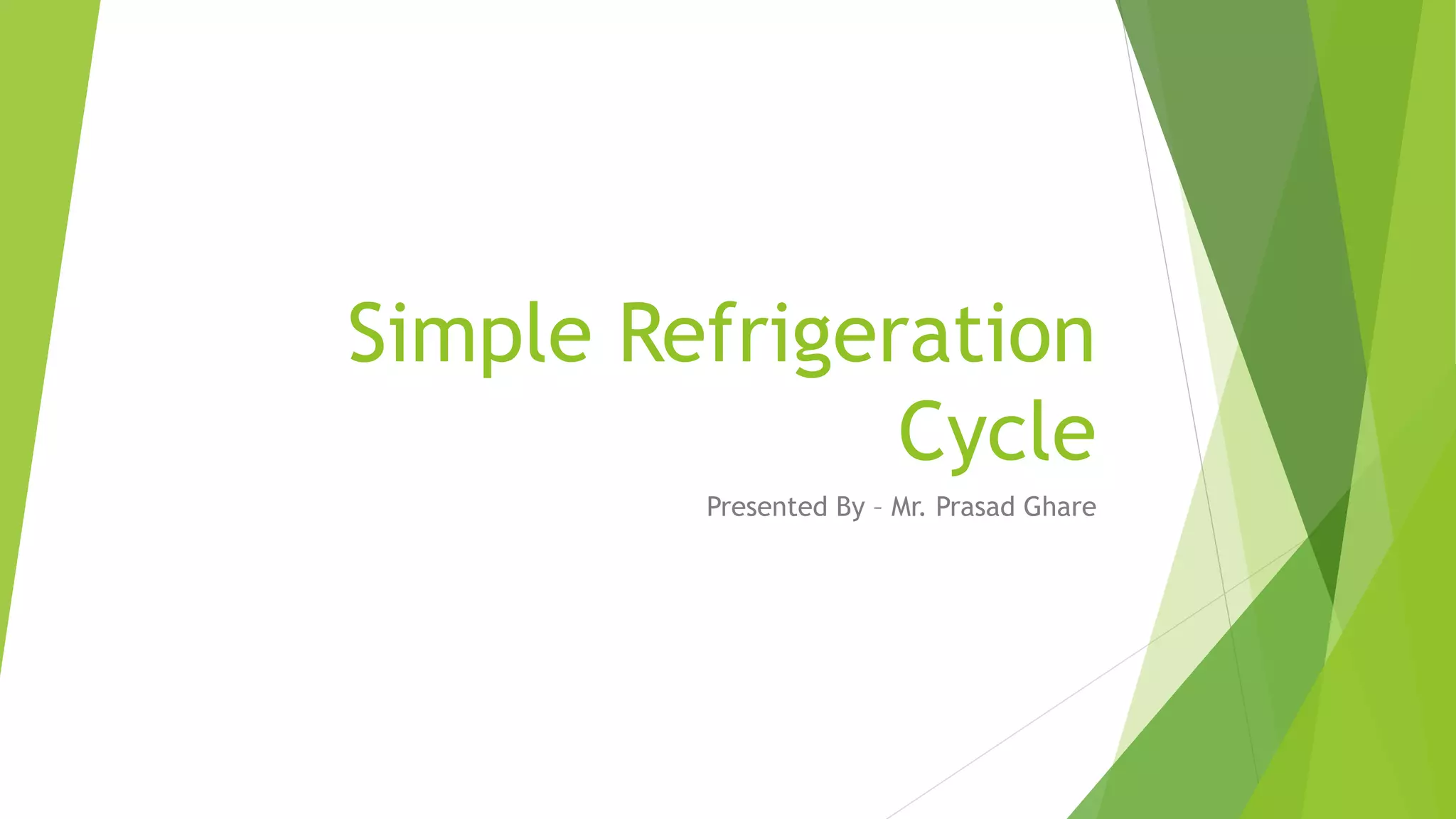 Simple Refrigeration Cycle

Presented By – Mr. Prasad Ghare